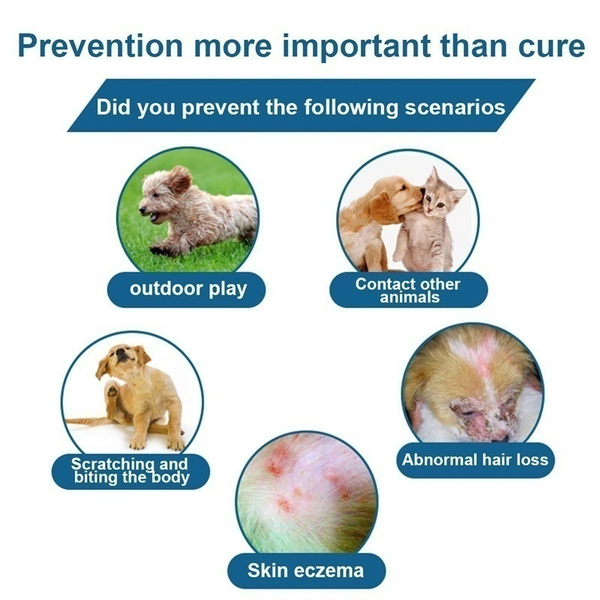 Prevention more important than cure

Did you prevent the following scenarios

outdoor play

Contact other animals

Scratching and biting the body

Abnormal hair loss

Skin eczema